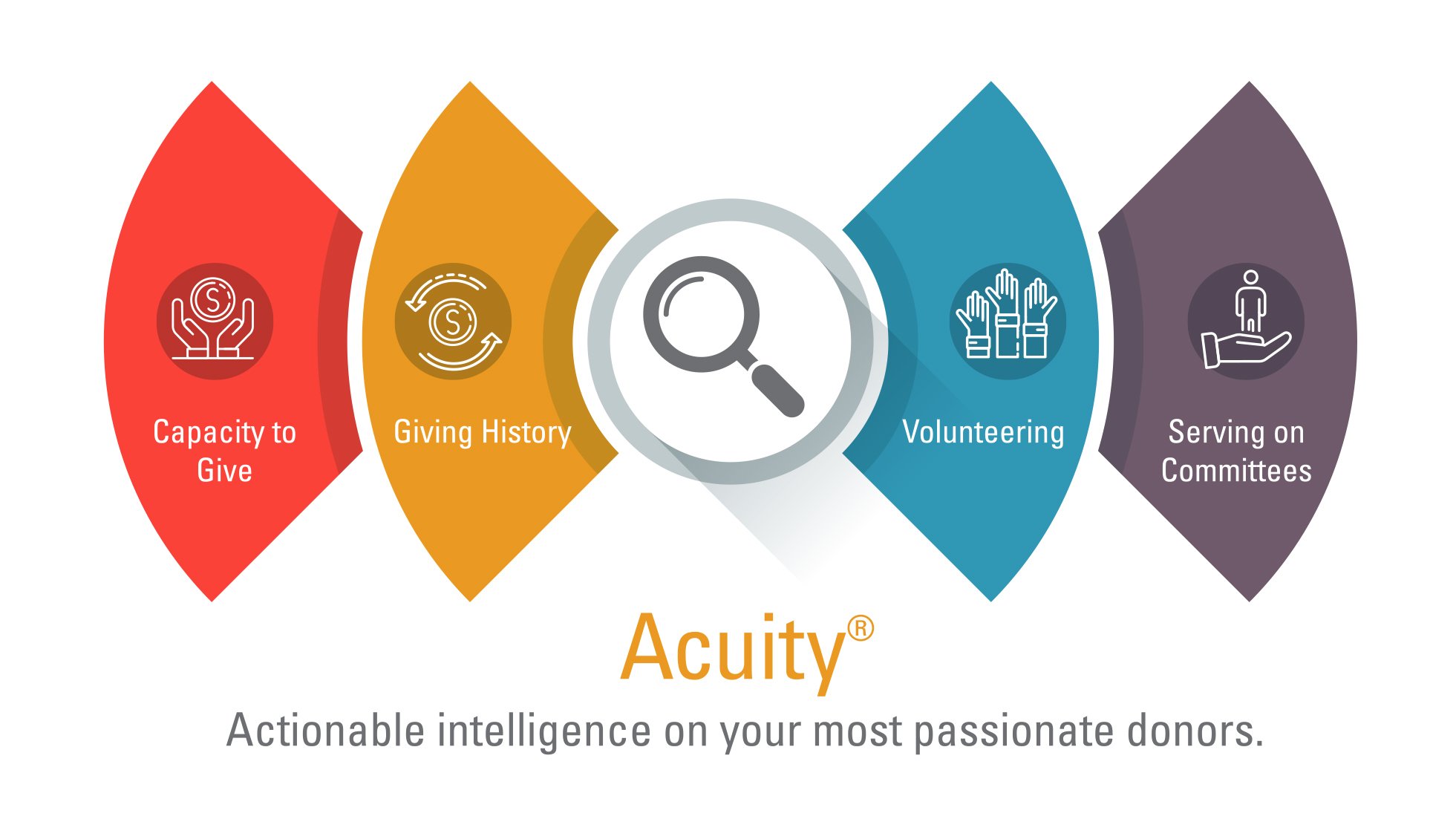 Capacity to Give

Giving History

Volunteering

Serving on Committees

Acuity®

Actionable intelligence on your most passionate donors.